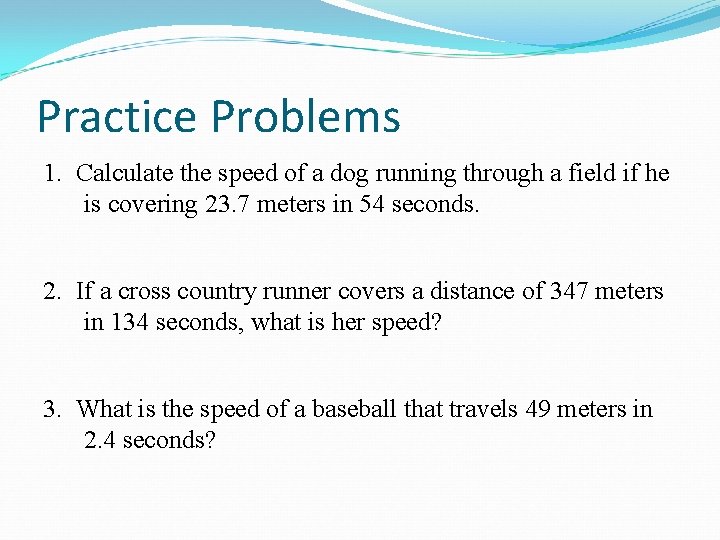 Practice Problems

1. Calculate the speed of a dog running through a field if he is covering 23.7 meters in 54 seconds.

2. If a cross country runner covers a distance of 347 meters in 134 seconds, what is her speed?

3. What is the speed of a baseball that travels 49 meters in 2.4 seconds?